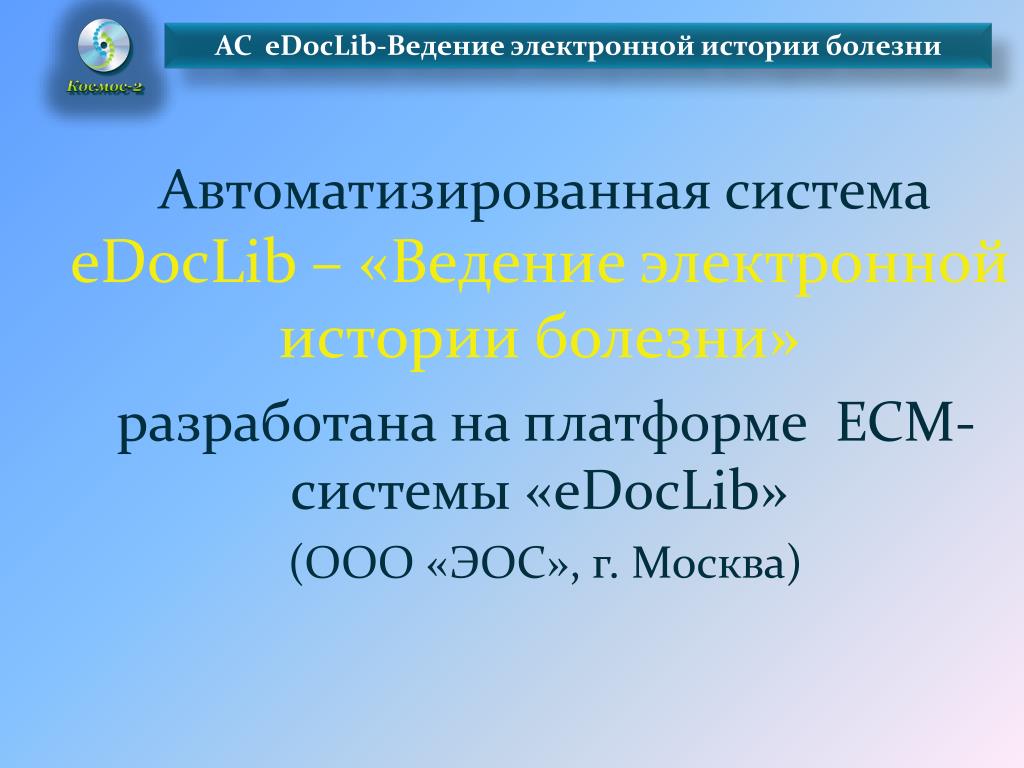 Космос-2

АС eDocLib-Ведение электронной истории болезни

Автоматизированная система eDocLib – «Ведение электронной истории болезни»

разработана на платформе ECM-системы «eDocLib»

(ООО «ЭОС», г. Москва)